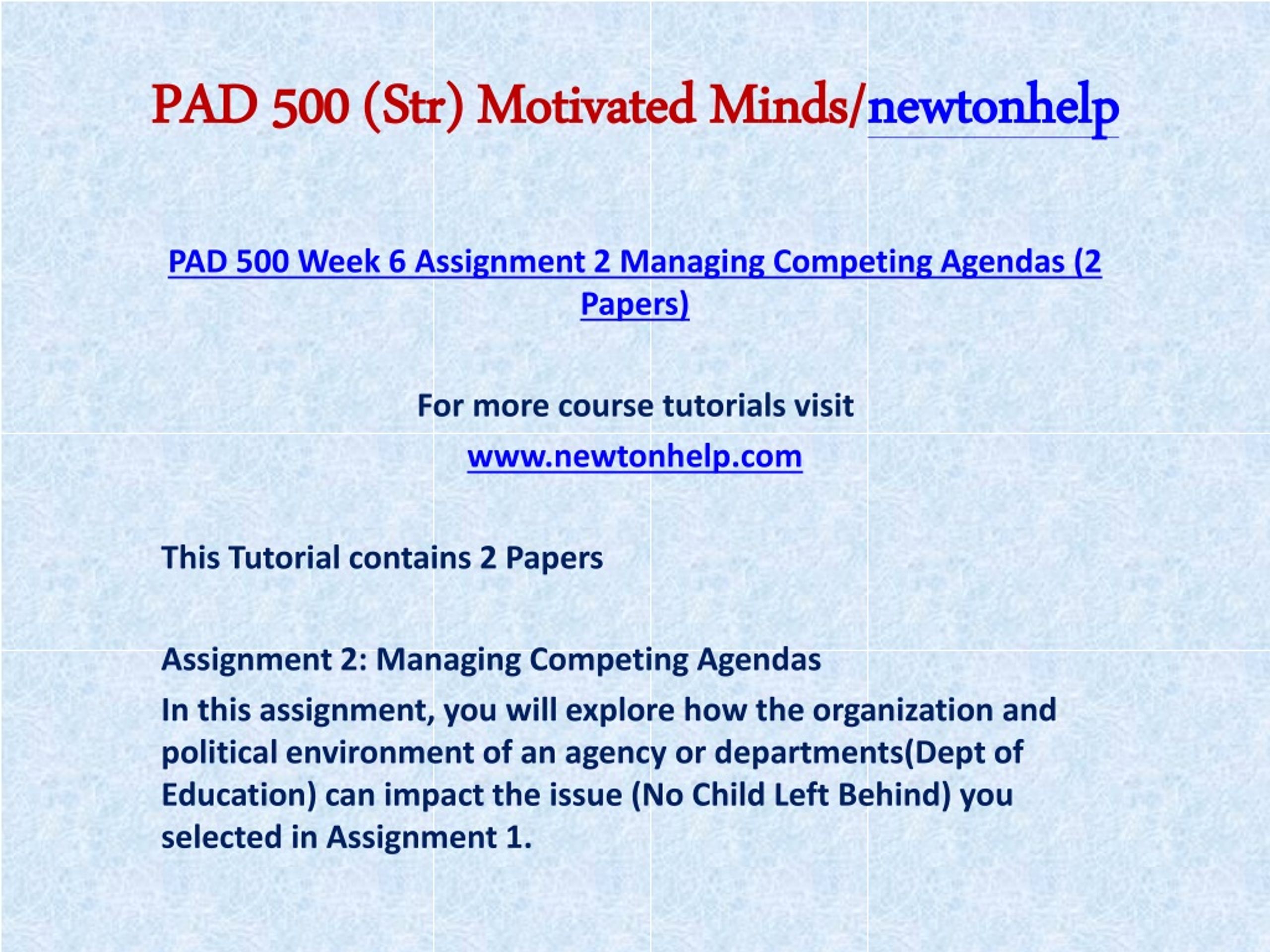 PAD 500 (Str) Motivated Minds/newtonhelp

PAD 500 Week 6 Assignment 2 Managing Competing Agendas (2 Papers)

For more course tutorials visit

www.newtonhelp.com

This Tutorial contains 2 Papers

Assignment 2: Managing Competing Agendas

In this assignment, you will explore how the organization and political environment of an agency or departments(Dept of Education) can impact the issue (No Child Left Behind) you selected in Assignment 1.